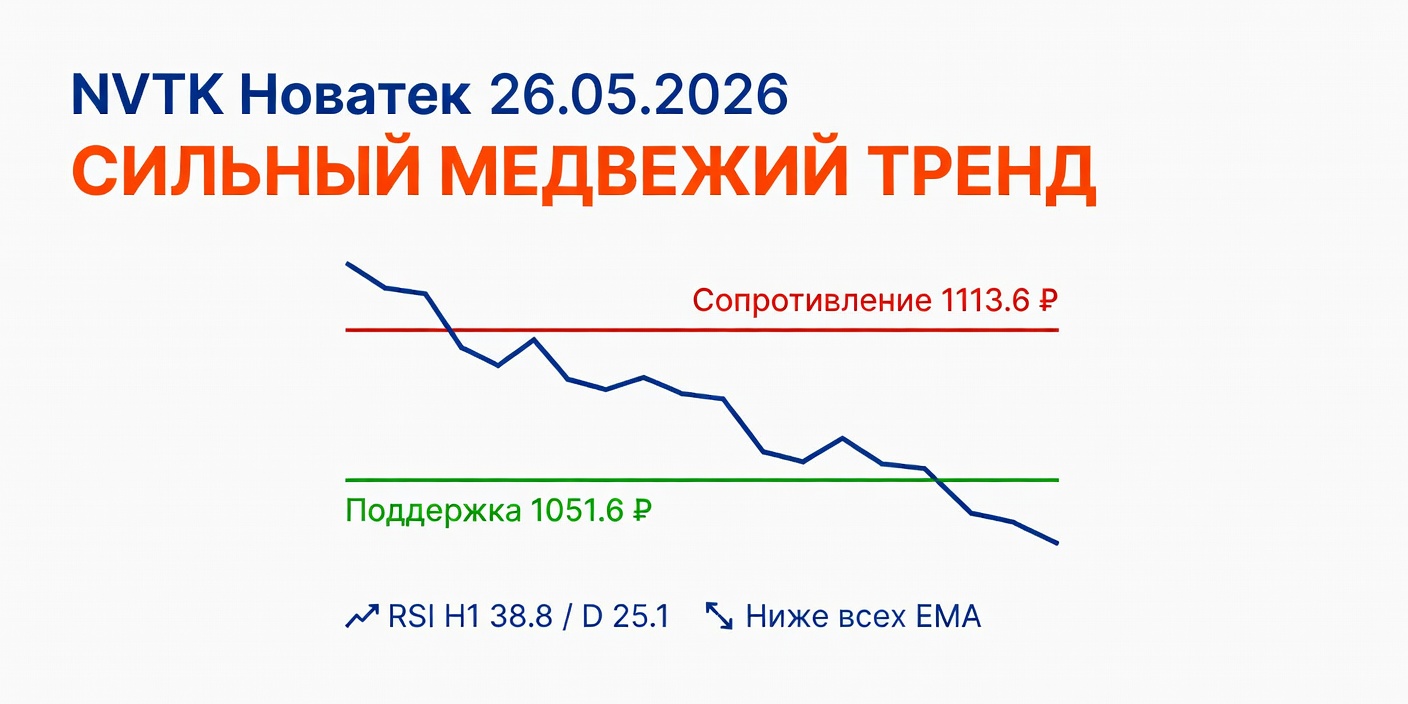 NVTK Новатек 26.05.2026
СИЛЬНЫЙ МЕДВЕЖИЙ ТРЕНД

Сопротивление 1113.6 ₽

Поддержка 1051.6 ₽

RSI H1 38.8 / D 25.1   Ниже всех EMA